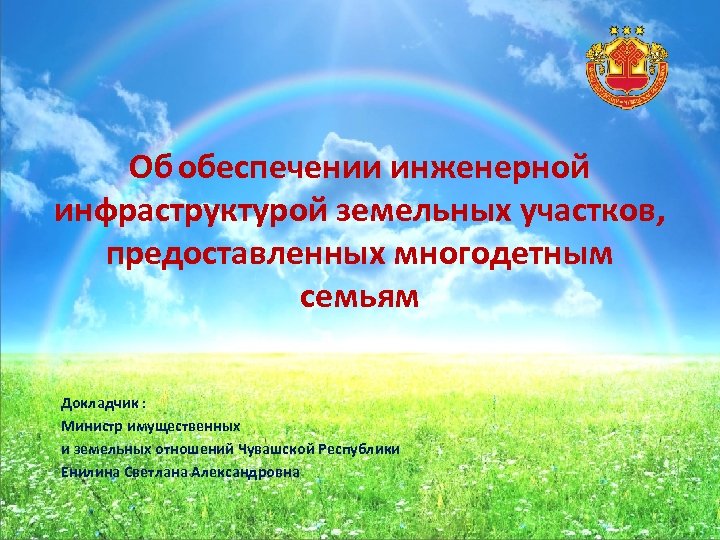 Об обеспечении инженерной инфраструктурой земельных участков, предоставленных многодетным семьям

Докладчик :
Министр имущественных
и земельных отношений Чувашской Республики
Енилина Светлана Александровна